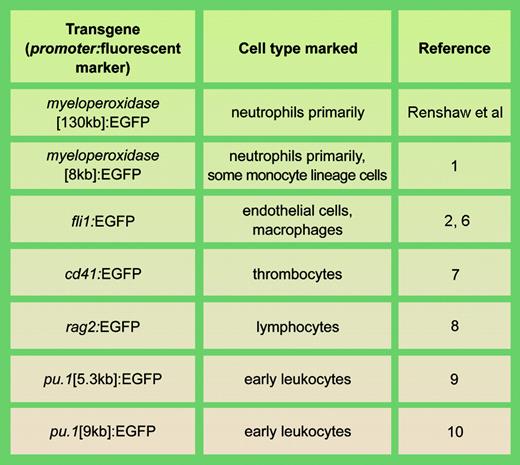 | Transgene (promoter:fluorescent marker) | Cell type marked | Reference |
|---|---|---|
| myeloperoxidase [130kb]:EGFP | neutrophils primarily | Renshaw et al |
| myeloperoxidase [8kb]:EGFP | neutrophils primarily, some monocyte lineage cells | 1 |
| fli1:EGFP | endothelial cells, macrophages | 2, 6 |
| cd41:EGFP | thrombocytes | 7 |
| rag2:EGFP | lymphocytes | 8 |
| pu.1[5.3kb]:EGFP | early leukocytes | 9 |
| pu.1[9kb]:EGFP | early leukocytes | 10 |